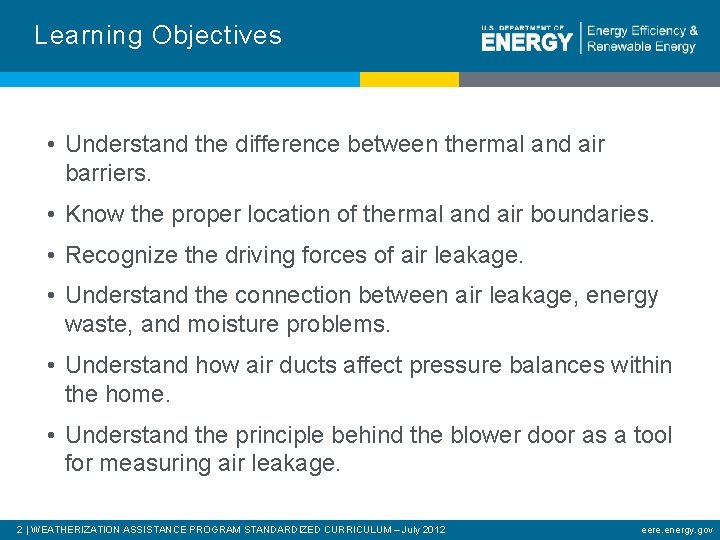 Learning Objectives

U.S. DEPARTMENT OF ENERGY | Energy Efficiency & Renewable Energy

• Understand the difference between thermal and air barriers.

• Know the proper location of thermal and air boundaries.

• Recognize the driving forces of air leakage.

• Understand the connection between air leakage, energy waste, and moisture problems.

• Understand how air ducts affect pressure balances within the home.

• Understand the principle behind the blower door as a tool for measuring air leakage.

2 | WEATHERIZATION ASSISTANCE PROGRAM STANDARDIZED CURRICULUM – July 2012

eere.energy.gov